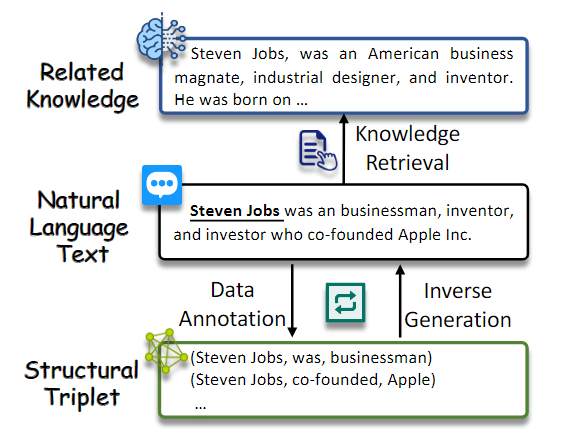 Related Knowledge

Steven Jobs, was an American business magnate, industrial designer, and inventor. He was born on …

Knowledge Retrieval

Natural Language Text

Steven Jobs was an businessman, inventor, and investor who co-founded Apple Inc.

Data Annotation

Inverse Generation

Structural Triplet

(Steven Jobs, was, businessman)
(Steven Jobs, co-founded, Apple)
…